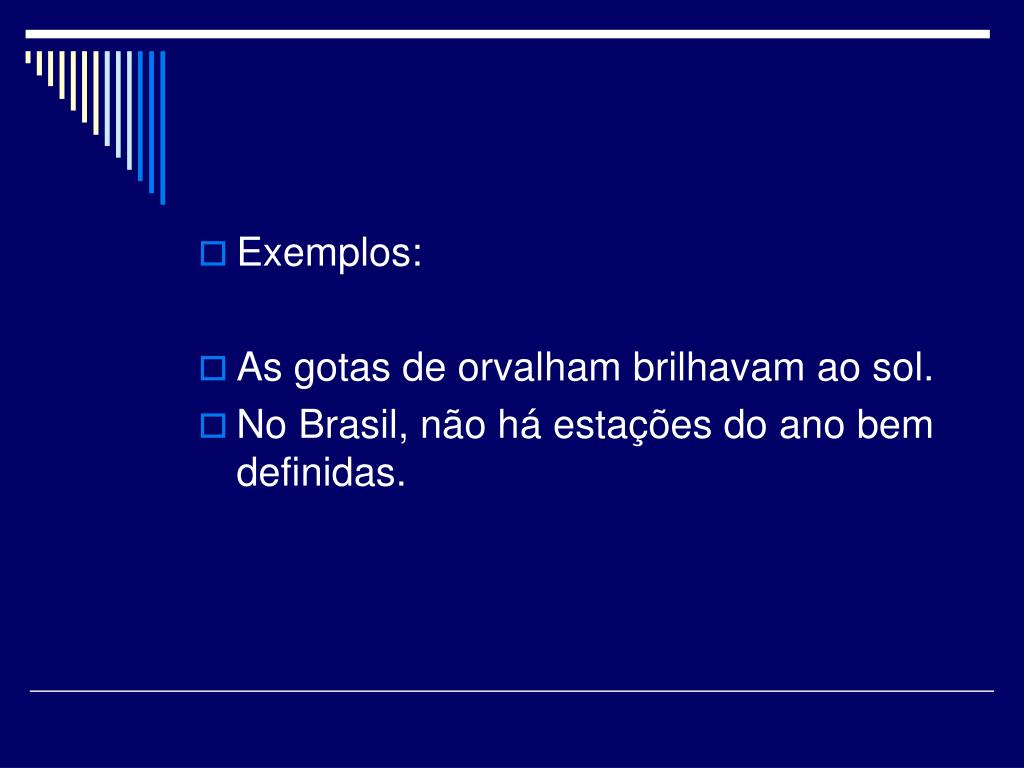 Exemplos:

As gotas de orvalham brilhavam ao sol.

No Brasil, não há estações do ano bem definidas.